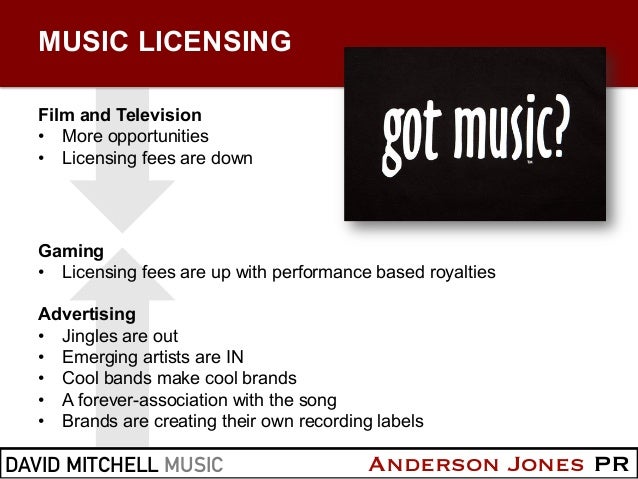 MUSIC LICENSING

got music?

Film and Television
• More opportunities
• Licensing fees are down

Gaming
• Licensing fees are up with performance based royalties

Advertising
• Jingles are out
• Emerging artists are IN
• Cool bands make cool brands
• A forever-association with the song
• Brands are creating their own recording labels

DAVID MITCHELL MUSIC

ANDERSON JONES PR